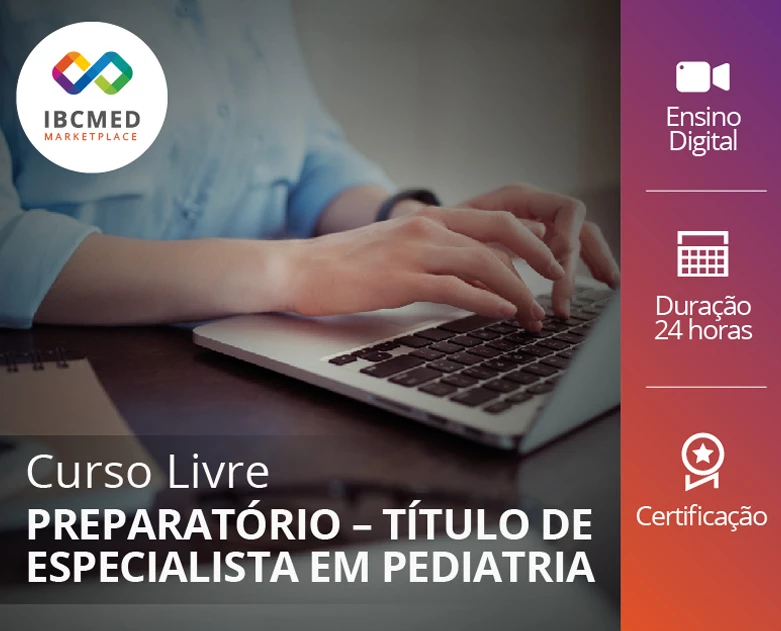 IBCMED
MARKETPLACE

Curso Livre
PREPARATÓRIO – TÍTULO DE ESPECIALISTA EM PEDIATRIA

Ensino Digital

Duração 24 horas

Certificação